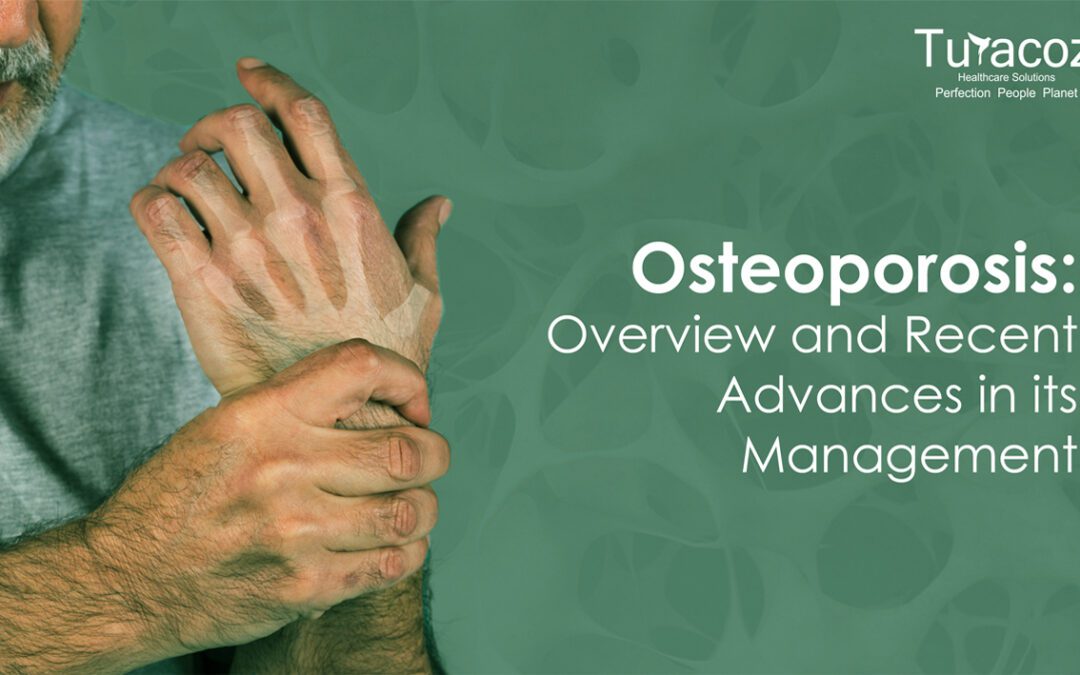 Turacoz
Healthcare Solutions
Perfection People Planet

Osteoporosis:
Overview and Recent Advances in its Management